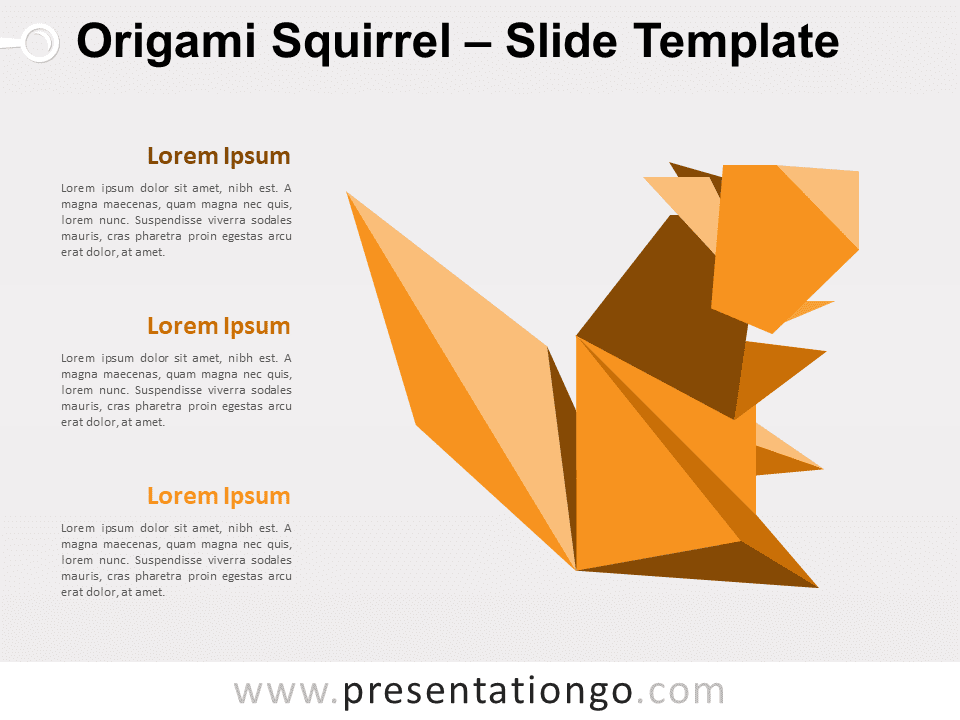 Origami Squirrel – Slide Template

Lorem Ipsum

Lorem ipsum dolor sit amet, nibh est. A magna maecenas, quam magna nec quis, lorem nunc. Suspendisse viverra sodales mauris, cras pharetra proin egestas arcu erat dolor, at amet.

Lorem Ipsum

Lorem ipsum dolor sit amet, nibh est. A magna maecenas, quam magna nec quis, lorem nunc. Suspendisse viverra sodales mauris, cras pharetra proin egestas arcu erat dolor, at amet.

Lorem Ipsum

Lorem ipsum dolor sit amet, nibh est. A magna maecenas, quam magna nec quis, lorem nunc. Suspendisse viverra sodales mauris, cras pharetra proin egestas arcu erat dolor, at amet.

www.presentationgo.com